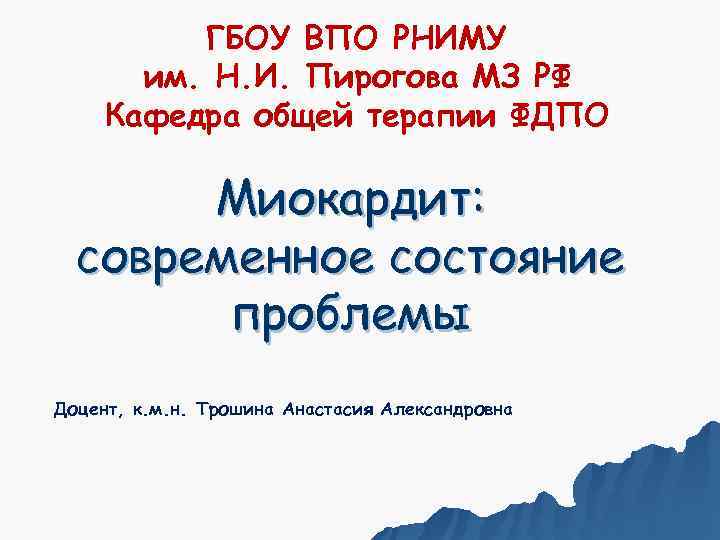 ГБОУ ВПО РНИМУ
им. Н.И. Пирогова МЗ РФ
Кафедра общей терапии ФДПО

Миокардит:
современное состояние проблемы

Доцент, к.м.н. Трошина Анастасия Александровна